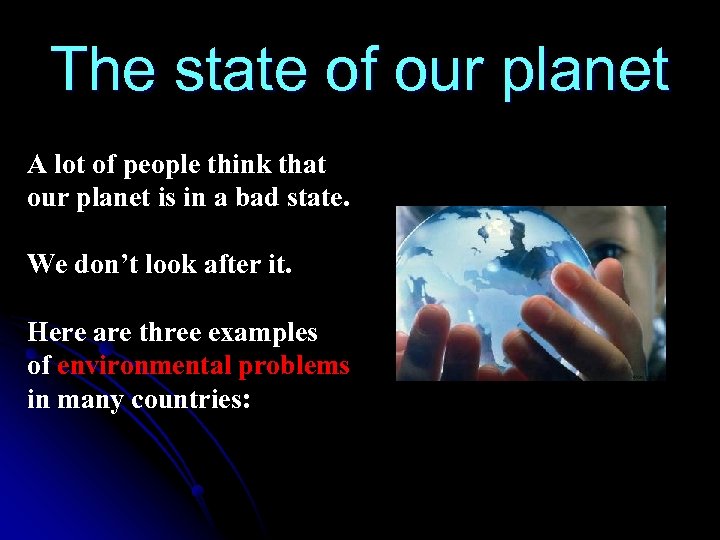 The state of our planet

A lot of people think that our planet is in a bad state.

We don’t look after it.

Here are three examples of environmental problems in many countries: